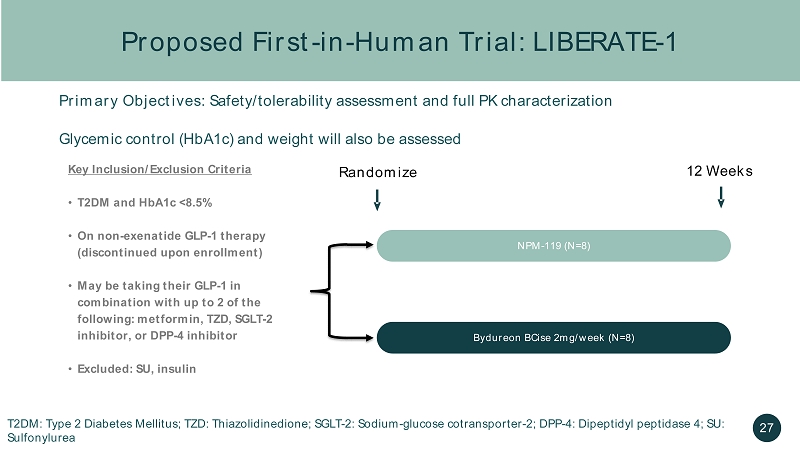 Proposed First-in-Human Trial: LIBERATE-1

Primary Objectives: Safety/tolerability assessment and full PK characterization

Glycemic control (HbA1c) and weight will also be assessed

Key Inclusion/Exclusion Criteria

• T2DM and HbA1c <8.5%

• On non-exenatide GLP-1 therapy (discontinued upon enrollment)

• May be taking their GLP-1 in combination with up to 2 of the following: metformin, TZD, SGLT-2 inhibitor, or DPP-4 inhibitor

• Excluded: SU, insulin

Randomize

12 Weeks

NPM-119 (N=8)

Bydureon BCise 2mg/week (N=8)

T2DM: Type 2 Diabetes Mellitus; TZD: Thiazolidinedione; SGLT-2: Sodium-glucose cotransporter-2; DPP-4: Dipeptidyl peptidase 4; SU: Sulfonylurea

27